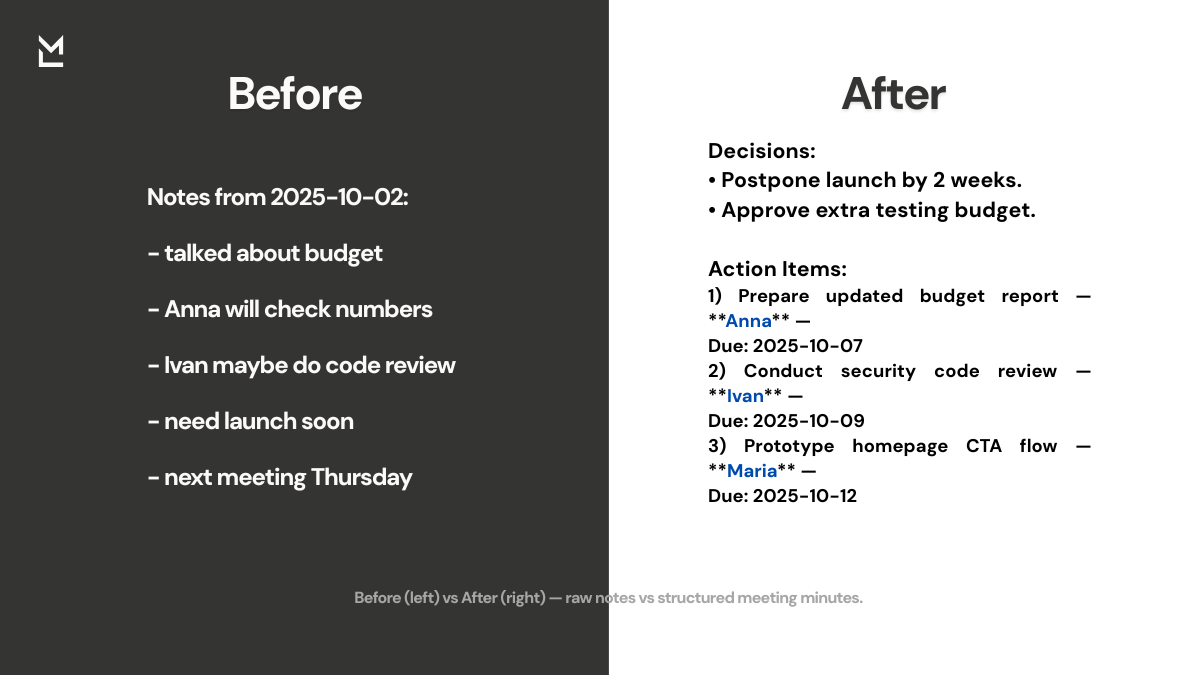 Before

Notes from 2025-10-02:

- talked about budget

- Anna will check numbers

- Ivan maybe do code review

- need launch soon

- next meeting Thursday

After

Decisions:
• Postpone launch by 2 weeks.
• Approve extra testing budget.

Action Items:
1) Prepare updated budget report — **Anna** — Due: 2025-10-07
2) Conduct security code review — **Ivan** — Due: 2025-10-09
3) Prototype homepage CTA flow — **Maria** — Due: 2025-10-12

Before (left) vs After (right) — raw notes vs structured meeting minutes.